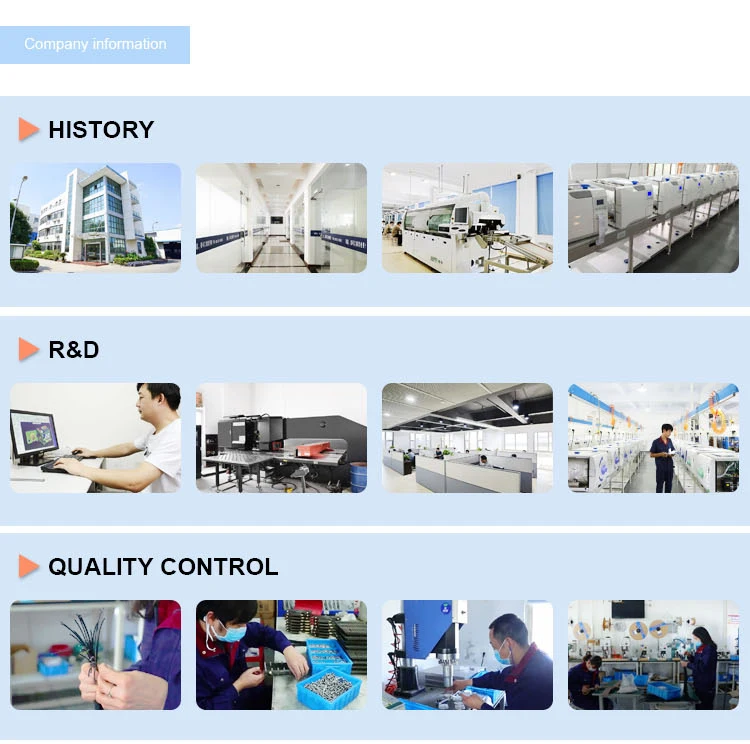 Company information

HISTORY

R&D

QUALITY CONTROL